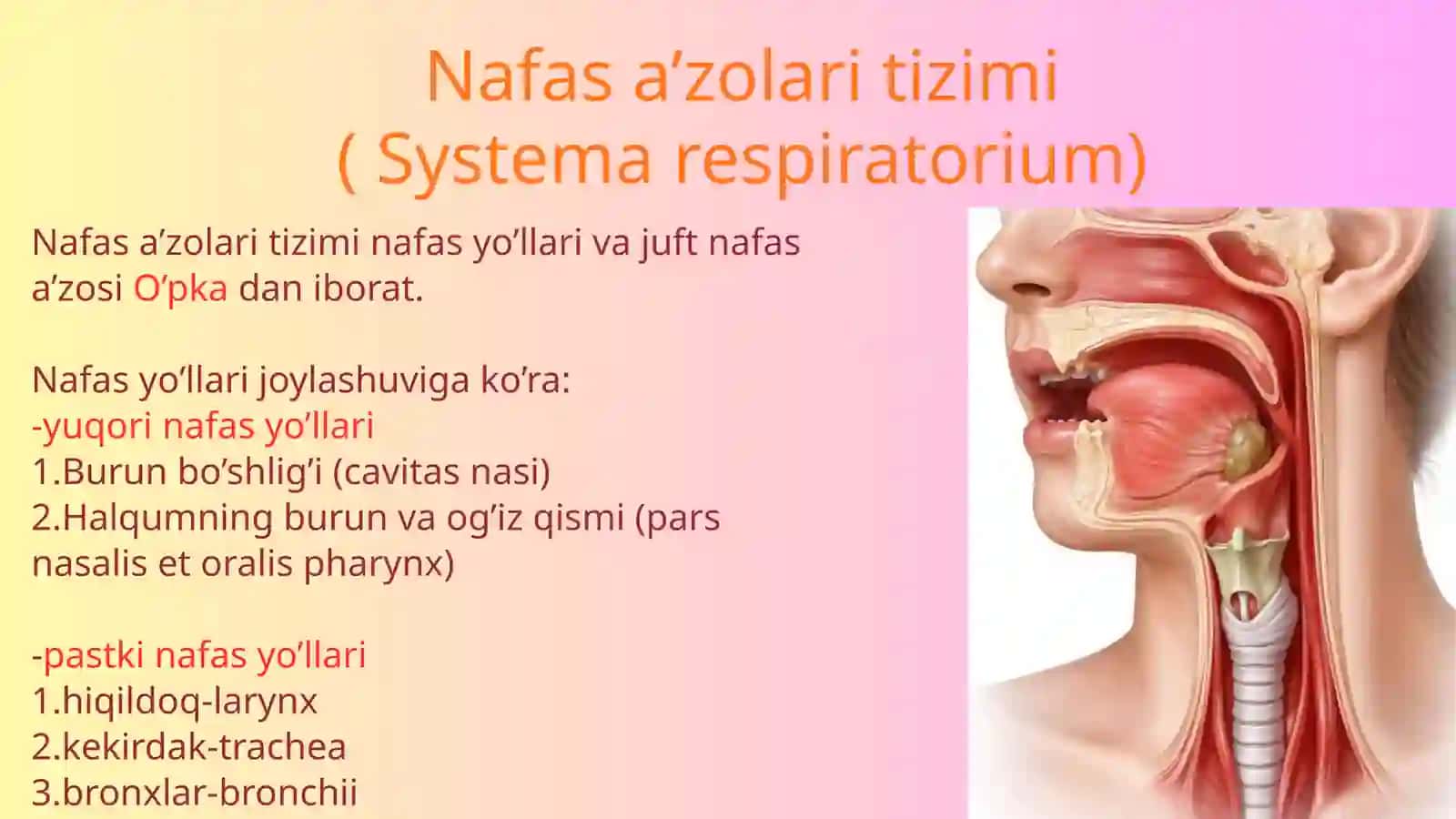 Nafas a’zolari tizimi
( Systema respiratorium)

Nafas a’zolari tizimi nafas yo’llari va juft nafas a’zosi O’pka dan iborat.

Nafas yo’llari joylashuviga ko’ra:
-yuqori nafas yo’llari
1.Burun bo’shlig’i (cavitas nasi)
2.Halqumning burun va og’iz qismi (pars nasalis et oralis pharynx)

-pastki nafas yo’llari
1.hiqildoq-larynx
2.kekirdak-trachea
3.bronxlar-bronchii